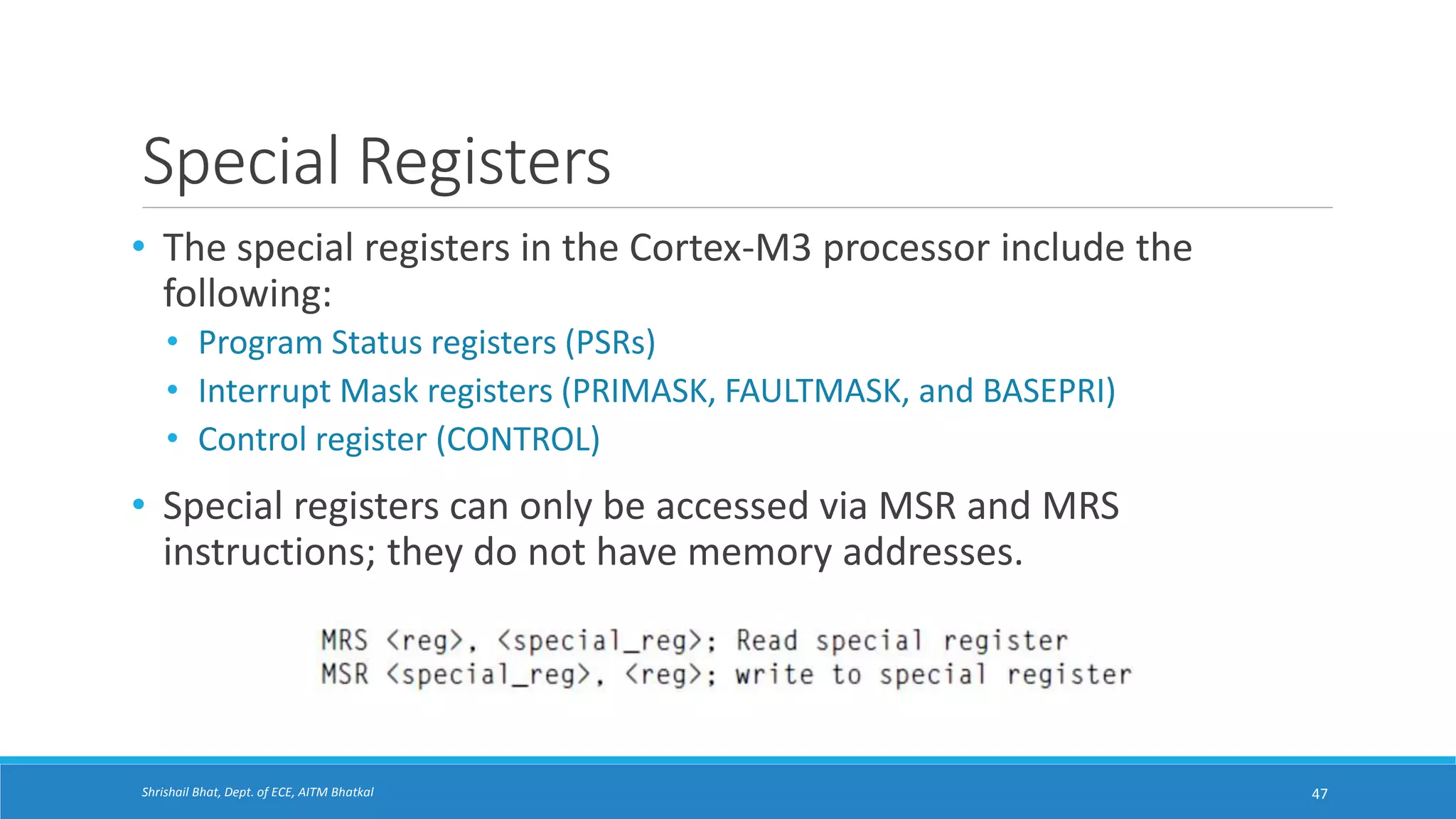 Special Registers

• The special registers in the Cortex-M3 processor include the following:
  • Program Status registers (PSRs)
  • Interrupt Mask registers (PRIMASK, FAULTMASK, and BASEPRI)
  • Control register (CONTROL)

• Special registers can only be accessed via MSR and MRS instructions; they do not have memory addresses.

MRS <reg>, <special_reg>; Read special register
MSR <special_reg>, <reg>; write to special register

Shrishail Bhat, Dept. of ECE, AITM Bhatkal

47